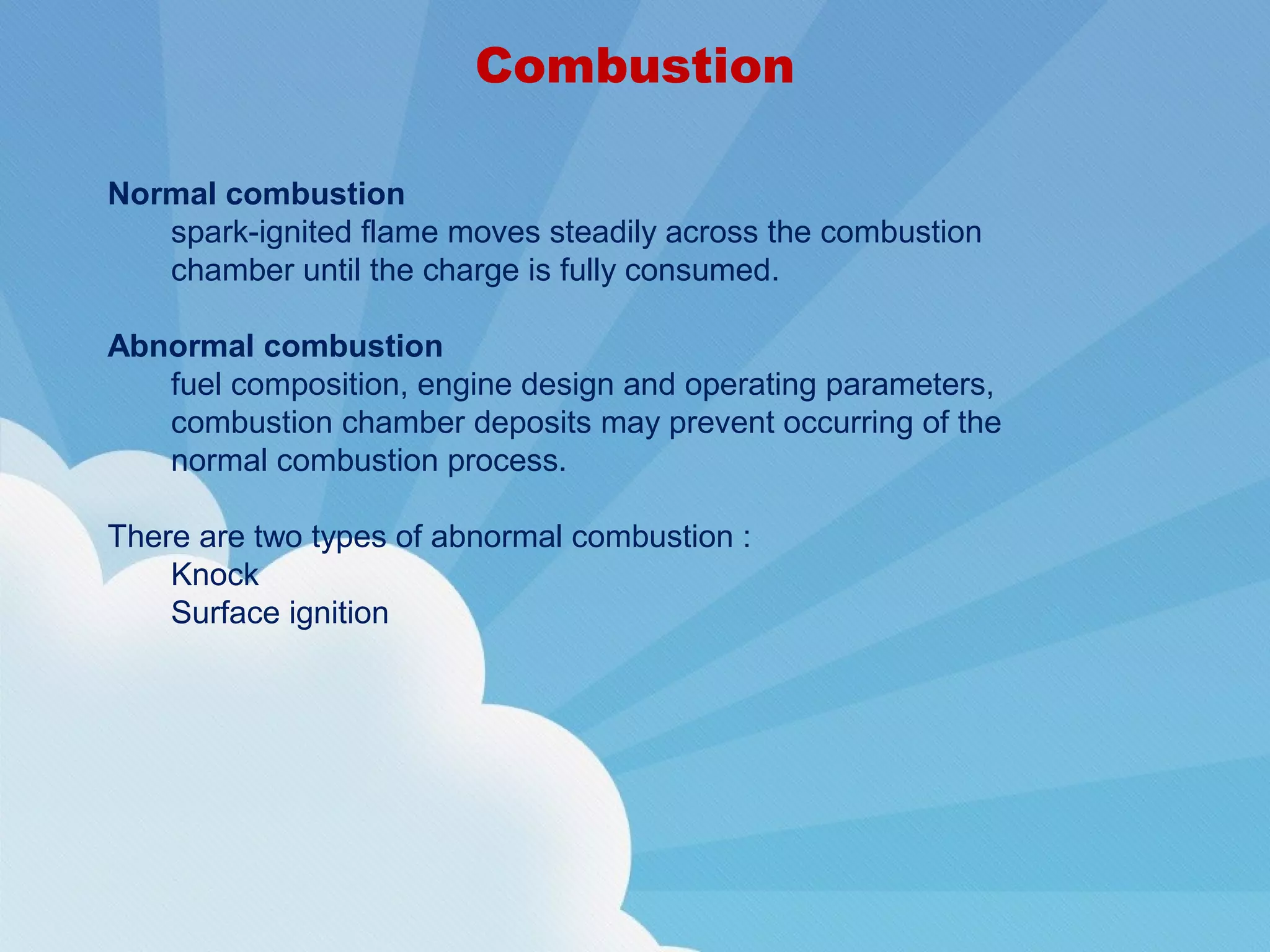 Combustion

Normal combustion
spark-ignited flame moves steadily across the combustion chamber until the charge is fully consumed.

Abnormal combustion
fuel composition, engine design and operating parameters, combustion chamber deposits may prevent occurring of the normal combustion process.

There are two types of abnormal combustion :
Knock
Surface ignition